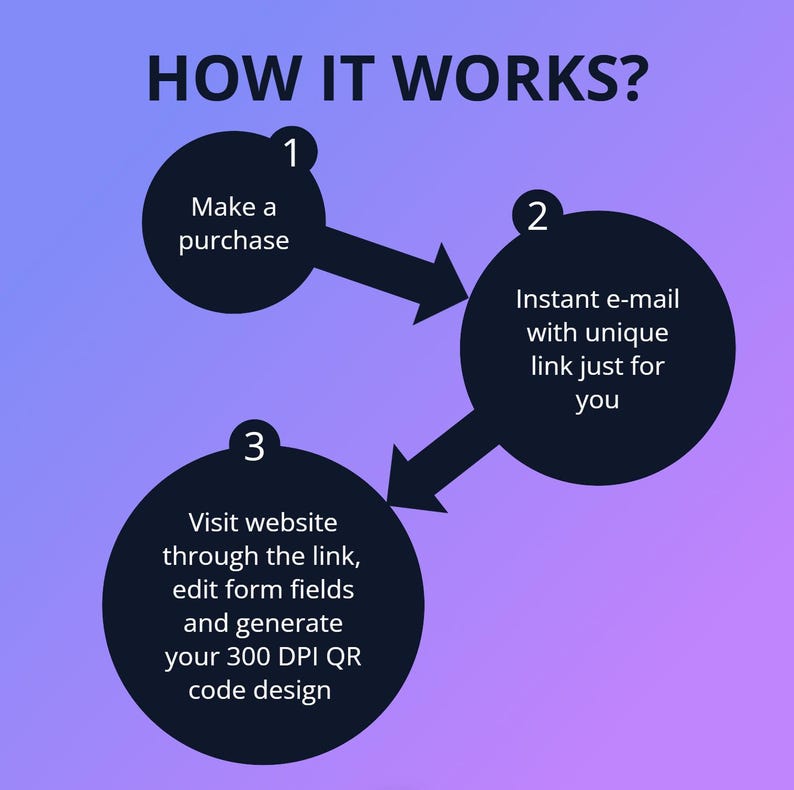 HOW IT WORKS?

1

Make a purchase

2

Instant e-mail with unique link just for you

3

Visit website through the link, edit form fields and generate your 300 DPI QR code design